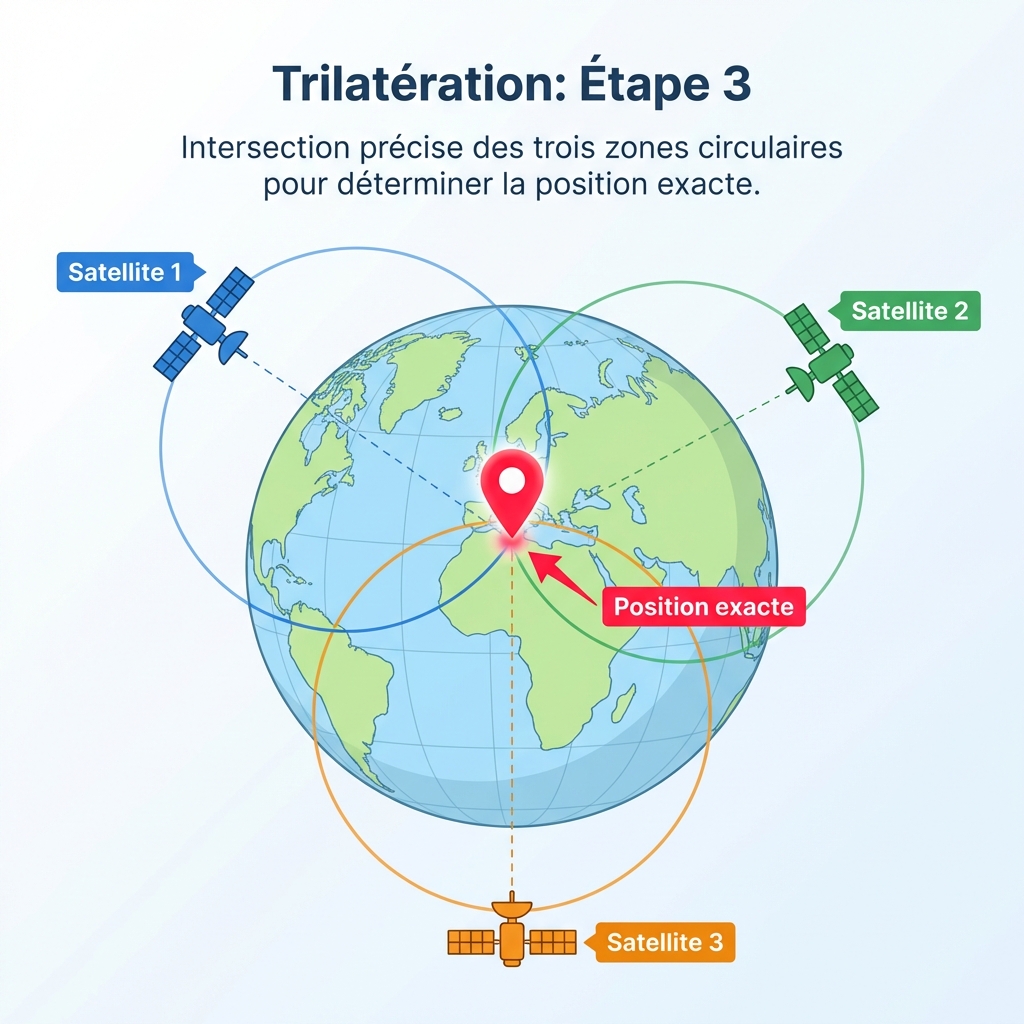 Trilatération: Étape 3

Intersection précise des trois zones circulaires pour déterminer la position exacte.

Satellite 1

Satellite 2

Position exacte

Satellite 3